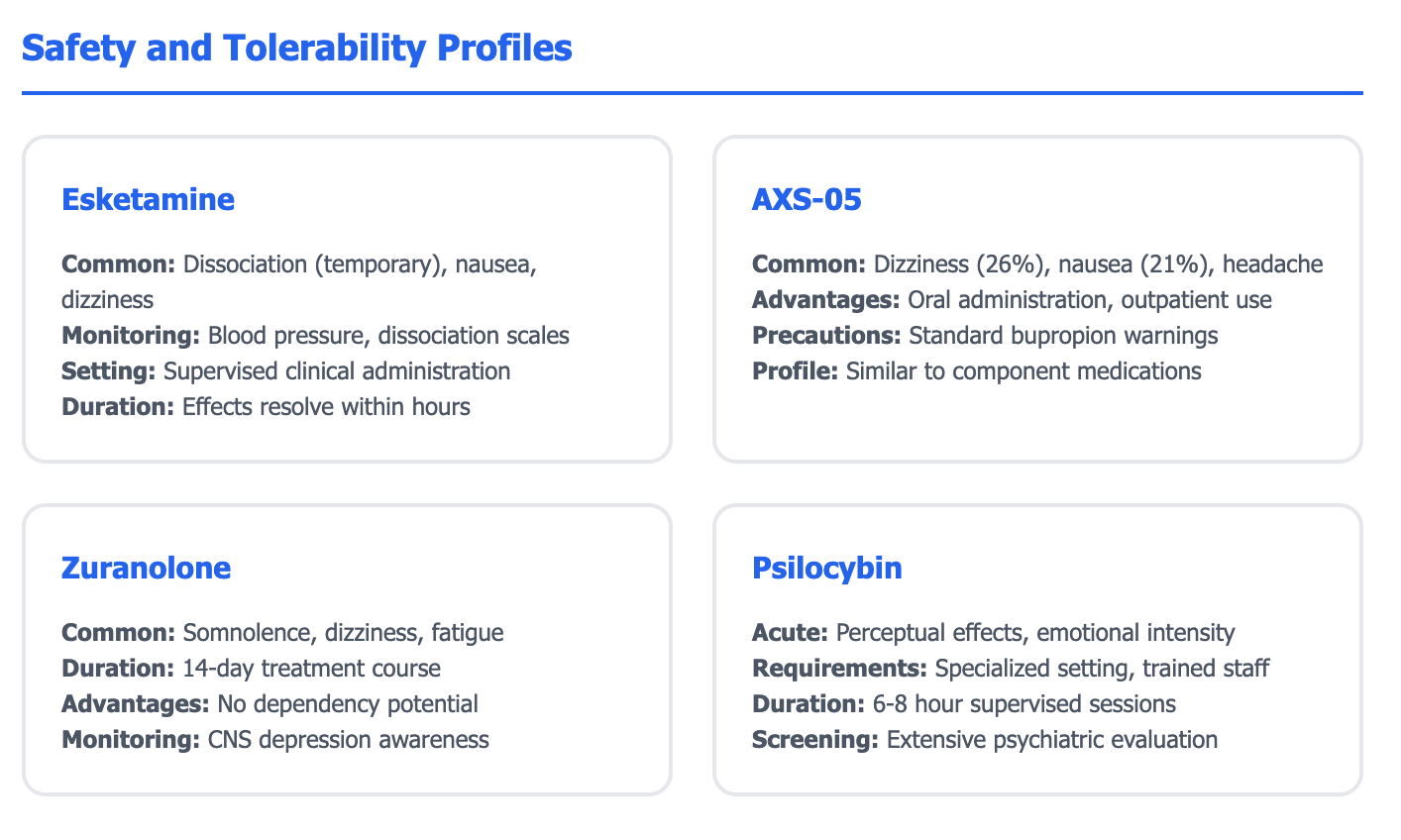 Safety and Tolerability Profiles

Esketamine

Common: Dissociation (temporary), nausea, dizziness
Monitoring: Blood pressure, dissociation scales
Setting: Supervised clinical administration
Duration: Effects resolve within hours

AXS-05

Common: Dizziness (26%), nausea (21%), headache
Advantages: Oral administration, outpatient use
Precautions: Standard bupropion warnings
Profile: Similar to component medications

Zuranolone

Common: Somnolence, dizziness, fatigue
Duration: 14-day treatment course
Advantages: No dependency potential
Monitoring: CNS depression awareness

Psilocybin

Acute: Perceptual effects, emotional intensity
Requirements: Specialized setting, trained staff
Duration: 6-8 hour supervised sessions
Screening: Extensive psychiatric evaluation